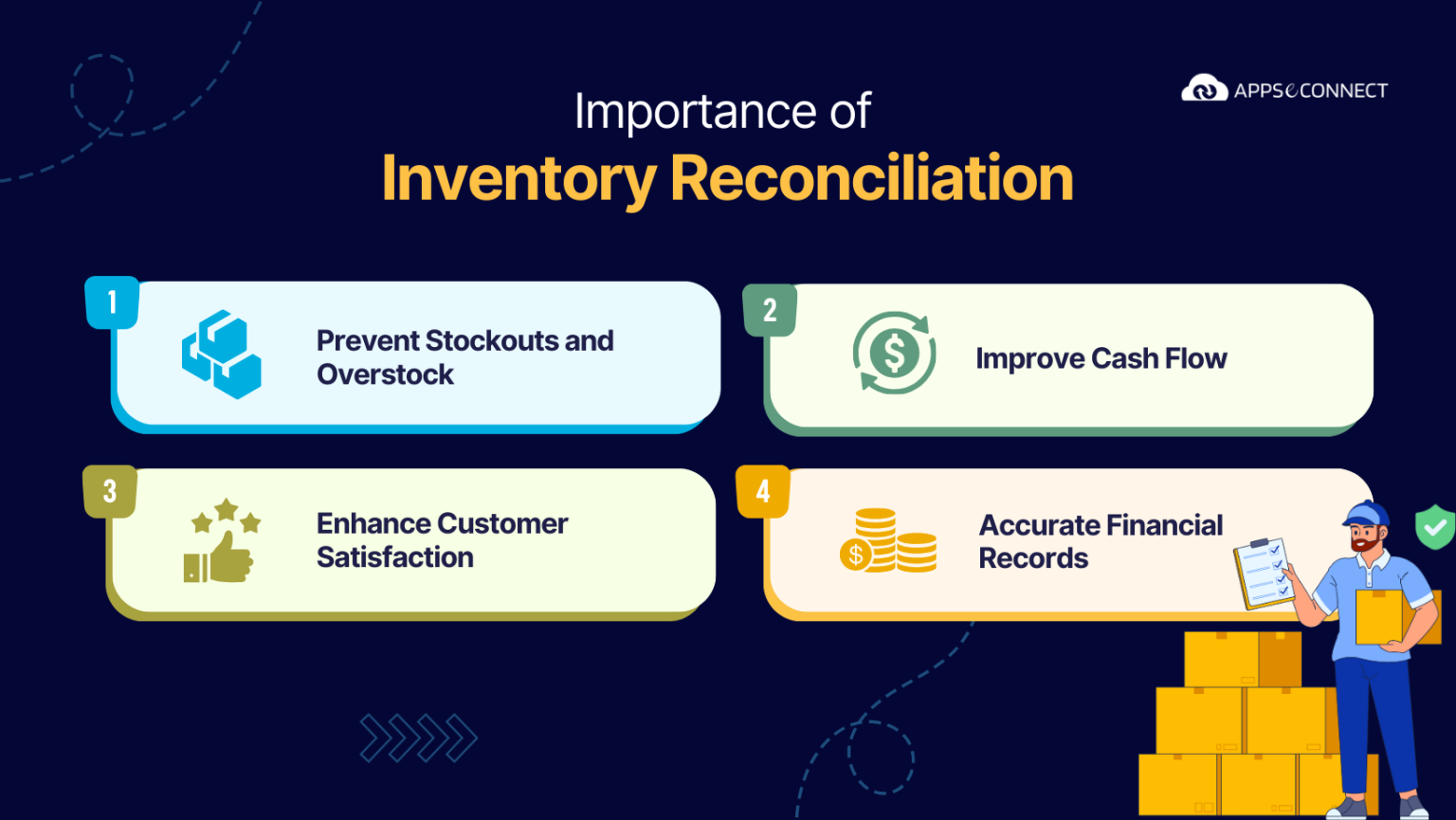 APPS𝑒CONNECT

Importance of
Inventory Reconciliation

1
Prevent Stockouts and Overstock

2
Improve Cash Flow

3
Enhance Customer Satisfaction

4
Accurate Financial Records